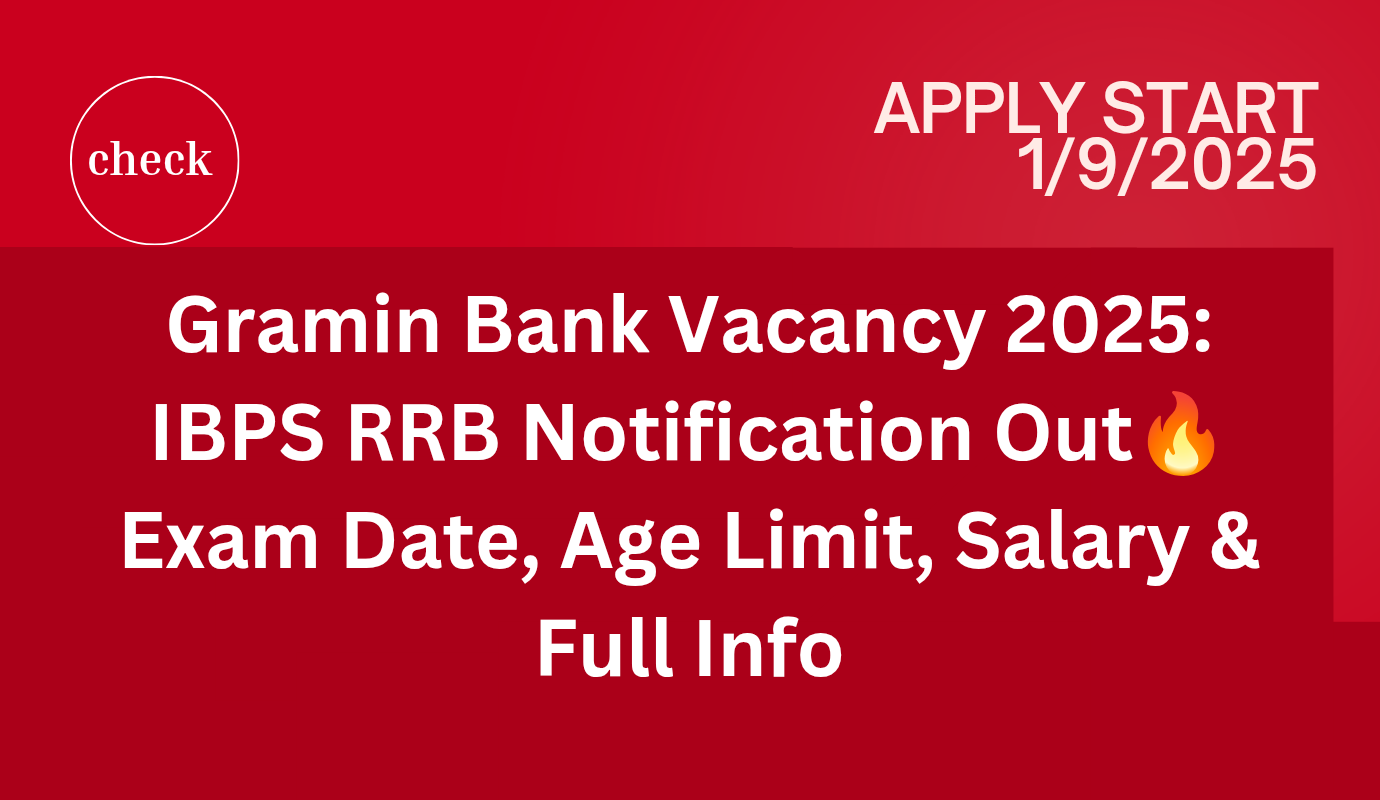 check

APPLY START
1/9/2025

Gramin Bank Vacancy 2025: IBPS RRB Notification Out🔥 Exam Date, Age Limit, Salary & Full Info